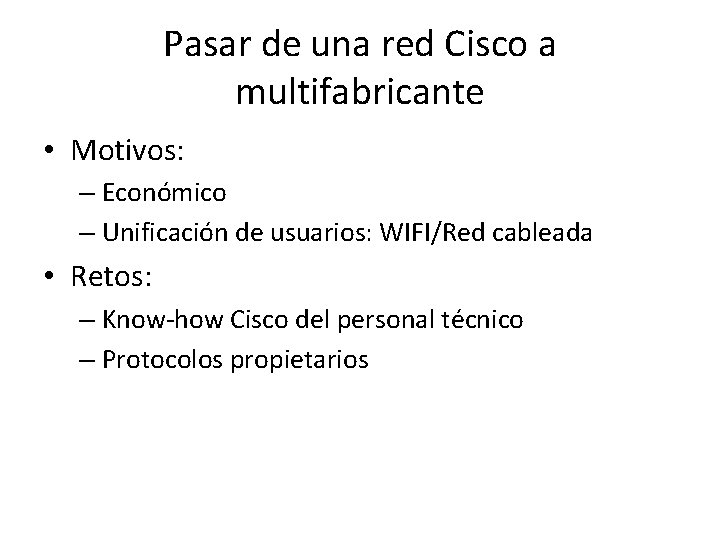 Pasar de una red Cisco a multifabricante

• Motivos:
– Económico
– Unificación de usuarios: WIFI/Red cableada
• Retos:
– Know-how Cisco del personal técnico
– Protocolos propietarios